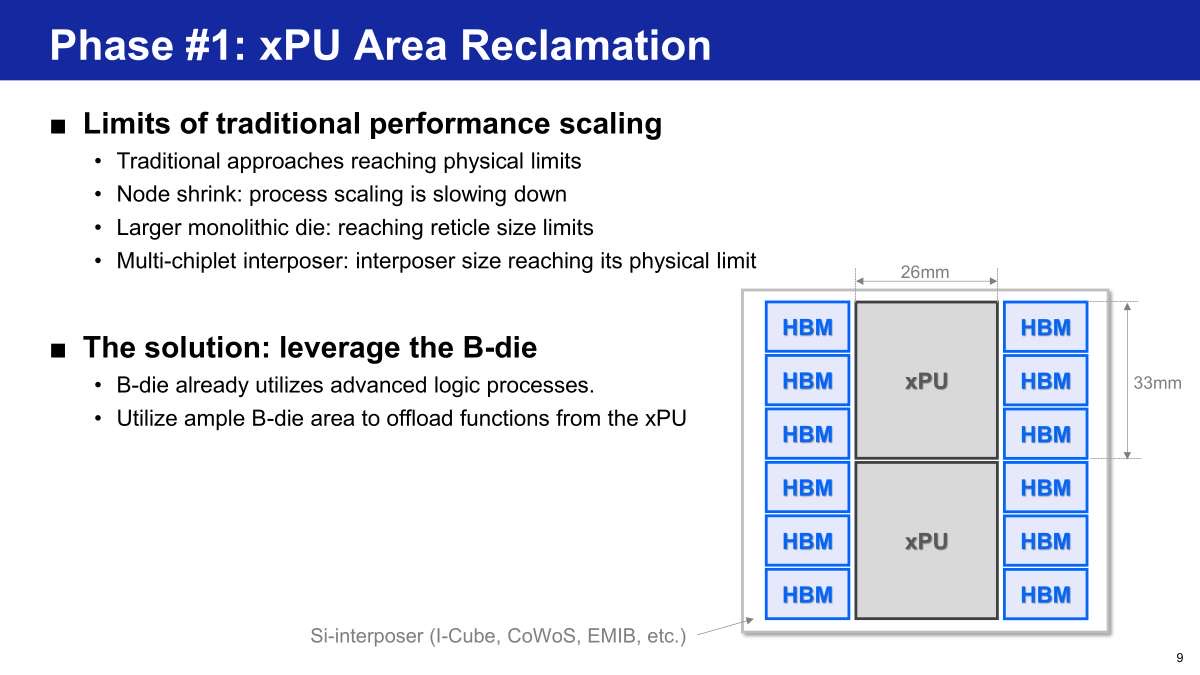 Phase #1: xPU Area Reclamation

■ Limits of traditional performance scaling
• Traditional approaches reaching physical limits
• Node shrink: process scaling is slowing down
• Larger monolithic die: reaching reticle size limits
• Multi-chiplet interposer: interposer size reaching its physical limit

■ The solution: leverage the B-die
• B-die already utilizes advanced logic processes.
• Utilize ample B-die area to offload functions from the xPU

26mm

33mm

HBM
HBM
HBM
HBM
HBM
HBM

xPU
xPU

HBM
HBM
HBM
HBM
HBM
HBM

Si-interposer (I-Cube, CoWoS, EMIB, etc.)

9